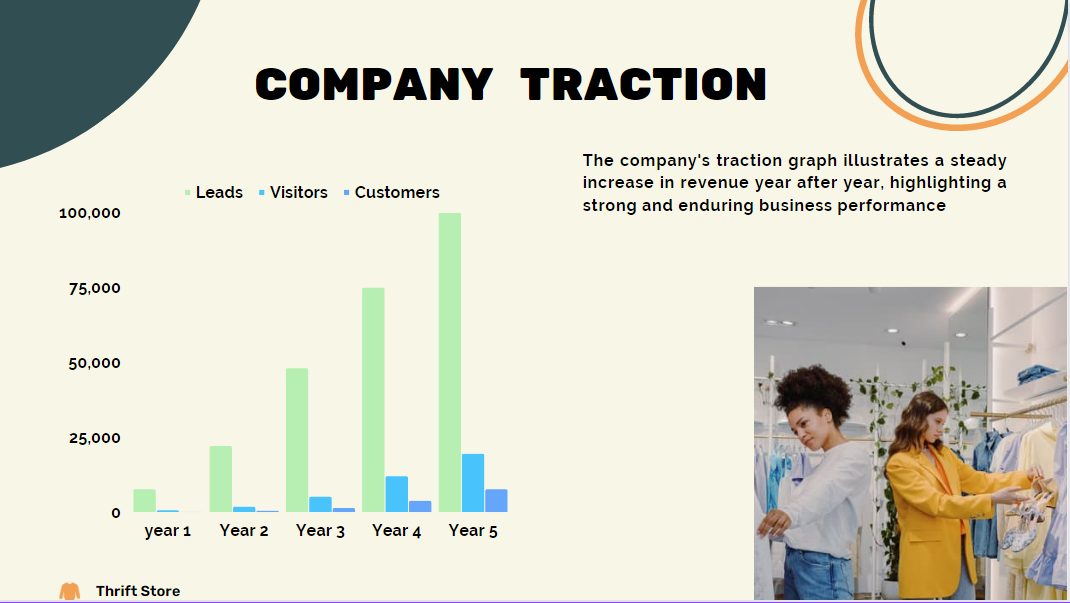 COMPANY TRACTION

The company's traction graph illustrates a steady increase in revenue year after year, highlighting a strong and enduring business performance

Leads Visitors Customers

100,000
75,000
50,000
25,000
0

year 1 Year 2 Year 3 Year 4 Year 5

Thrift Store